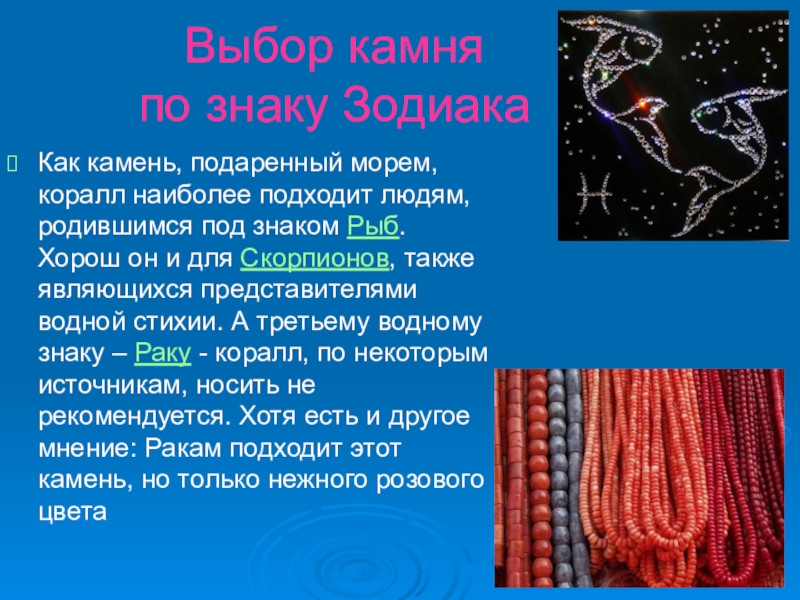 Выбор камня
по знаку Зодиака

Как камень, подаренный морем, коралл наиболее подходит людям, родившимся под знаком Рыб. Хорош он и для Скорпионов, также являющихся представителями водной стихии. А третьему водному знаку – Раку - коралл, по некоторым источникам, носить не рекомендуется. Хотя есть и другое мнение: Ракам подходит этот камень, но только нежного розового цвета